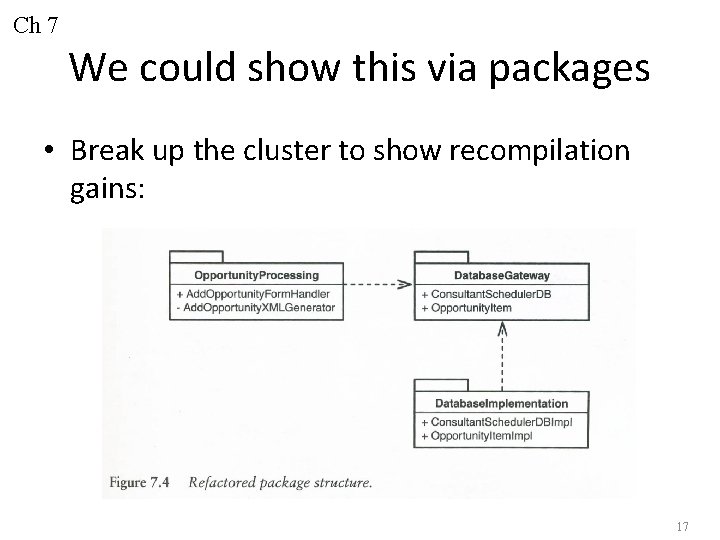 Ch 7

We could show this via packages

• Break up the cluster to show recompilation gains:

OpportunityProcessing
+ AddOpportunityFormHandler
- AddOpportunityXMLGenerator

DatabaseGateway
+ ConsultantSchedulerDB
+ OpportunityItem

DatabaseImplementation
+ ConsultantSchedulerDBImpl
+ OpportunityItemImpl

Figure 7.4 Refactored package structure.

17